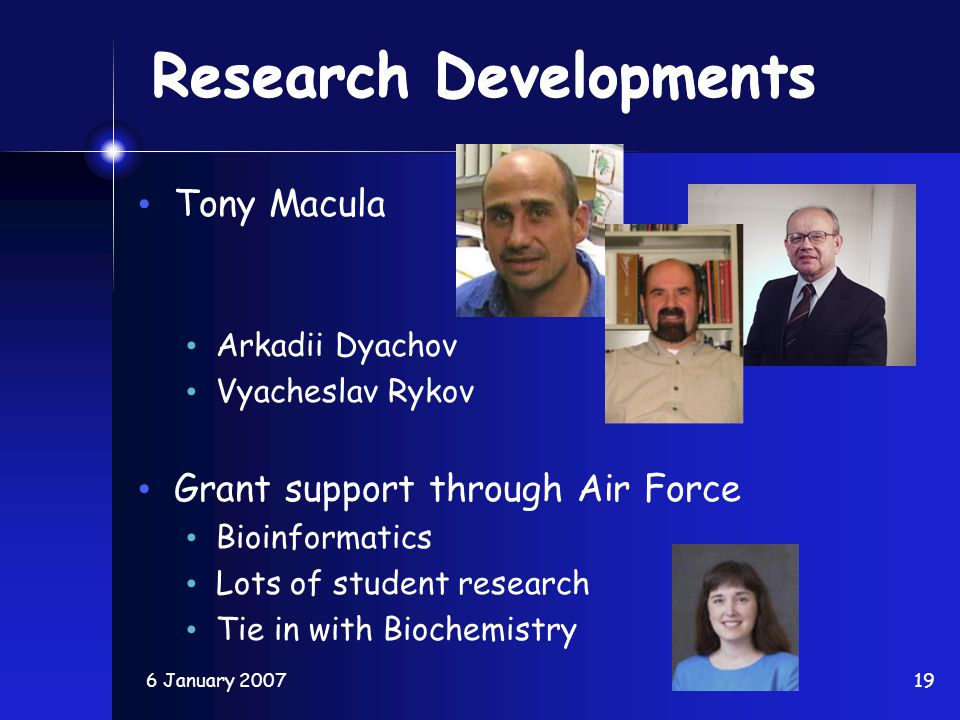 Research Developments

• Tony Macula

• Arkadii Dyachov
• Vyacheslav Rykov

• Grant support through Air Force
• Bioinformatics
• Lots of student research
• Tie in with Biochemistry

6 January 2007

19